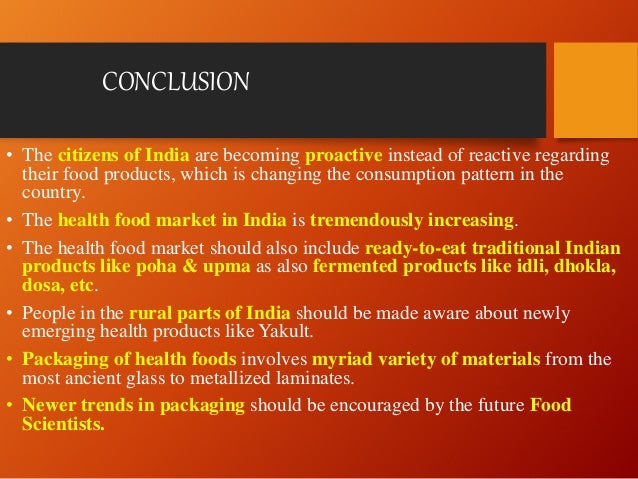 CONCLUSION

• The citizens of India are becoming proactive instead of reactive regarding their food products, which is changing the consumption pattern in the country.

• The health food market in India is tremendously increasing.

• The health food market should also include ready-to-eat traditional Indian products like poha & upma as also fermented products like idli, dhokla, dosa, etc.

• People in the rural parts of India should be made aware about newly emerging health products like Yakult.

• Packaging of health foods involves myriad variety of materials from the most ancient glass to metallized laminates.

• Newer trends in packaging should be encouraged by the future Food Scientists.